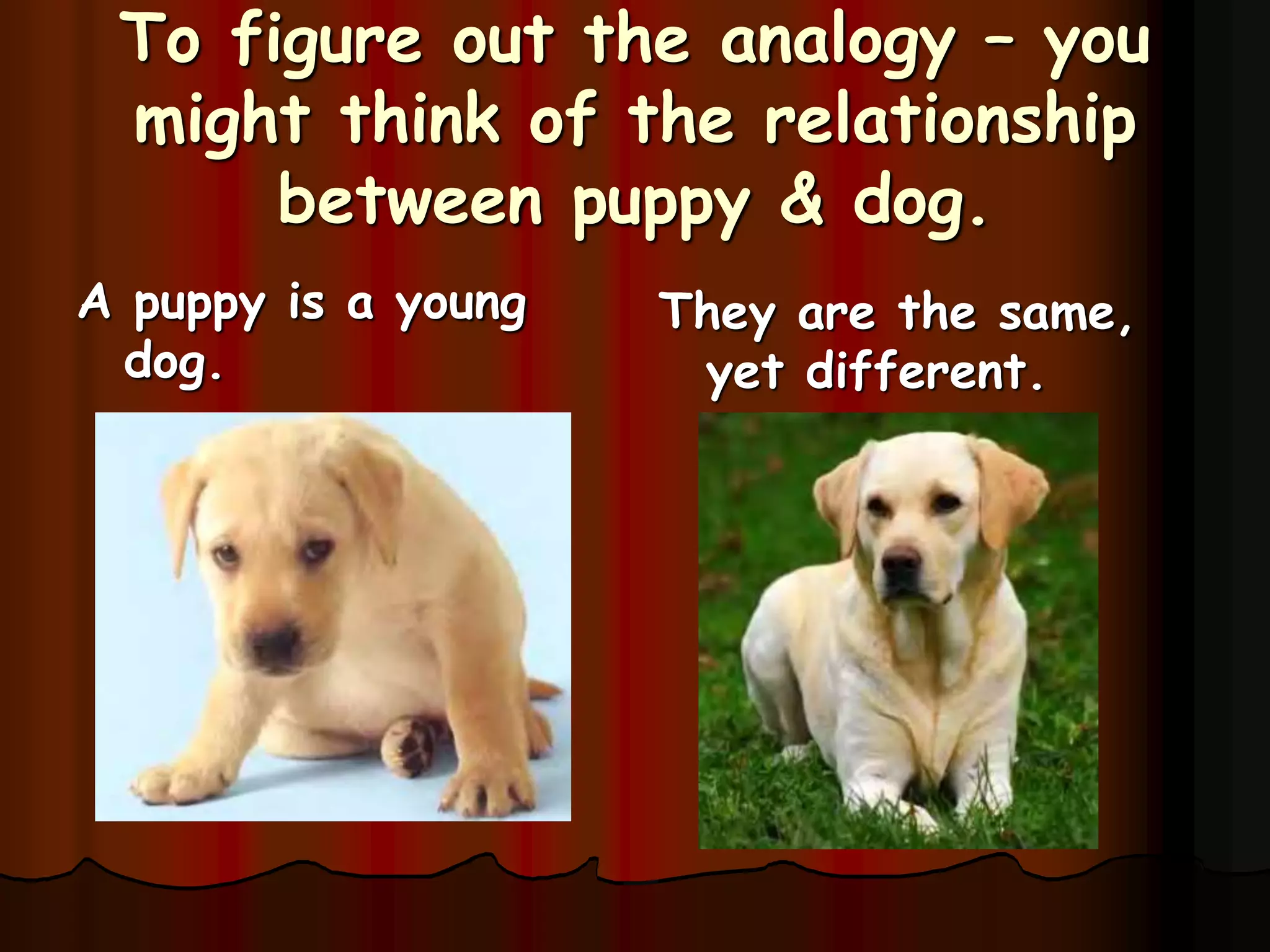 To figure out the analogy – you might think of the relationship between puppy & dog.

A puppy is a young dog.

They are the same, yet different.